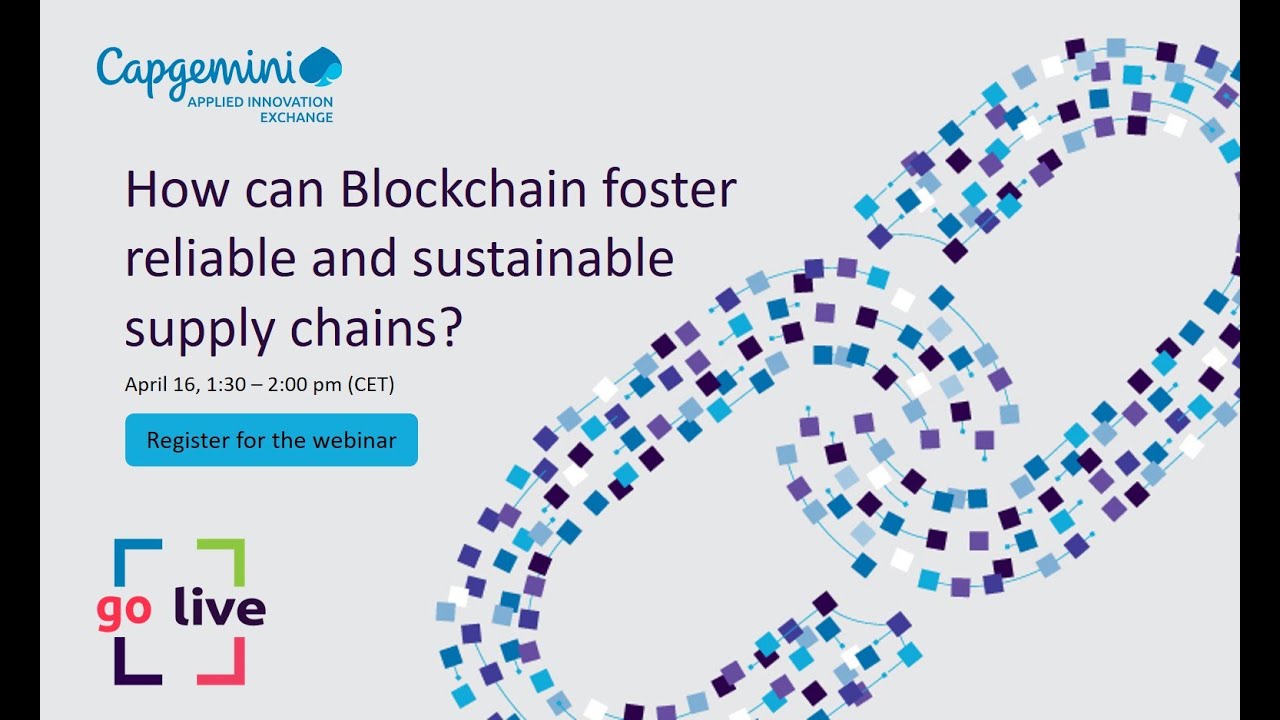 Capgemini
APPLIED INNOVATION EXCHANGE

How can Blockchain foster reliable and sustainable supply chains?

April 16, 1:30 – 2:00 pm (CET)

Register for the webinar

go live